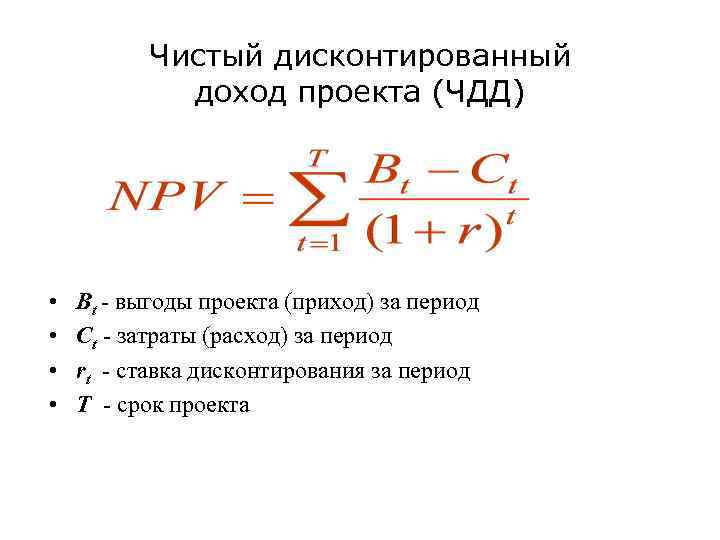 Чистый дисконтированный доход проекта (ЧДД)

$NPV = \sum_{t=1}^{T} \frac{B_t - C_t}{(1+r)^t}$

• $B_t$ - выгоды проекта (приход) за период
• $C_t$ - затраты (расход) за период
• $r_t$ - ставка дисконтирования за период
• $T$ - срок проекта